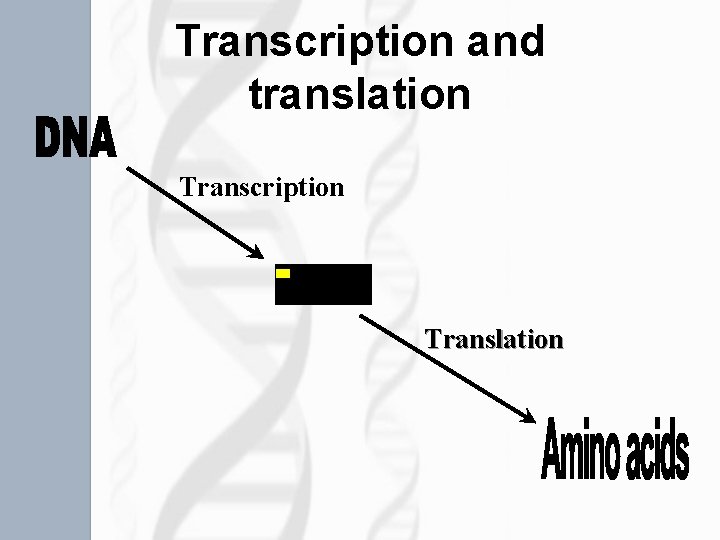 Transcription and translation

DNA

Transcription

Translation

Amino acids